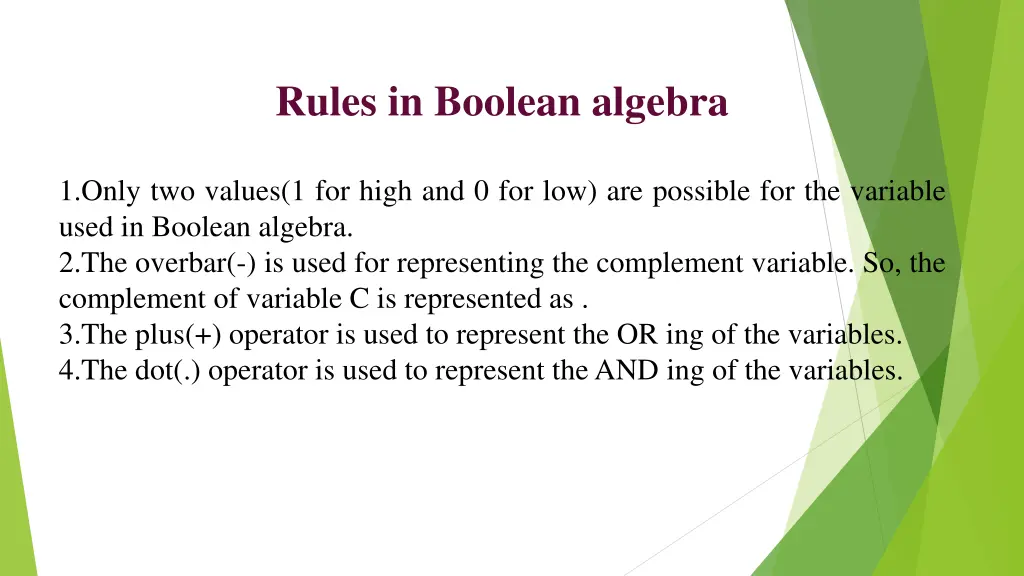 Rules in Boolean algebra

1.Only two values(1 for high and 0 for low) are possible for the variable used in Boolean algebra.
2.The overbar(-) is used for representing the complement variable. So, the complement of variable C is represented as .
3.The plus(+) operator is used to represent the OR ing of the variables.
4.The dot(.) operator is used to represent the AND ing of the variables.